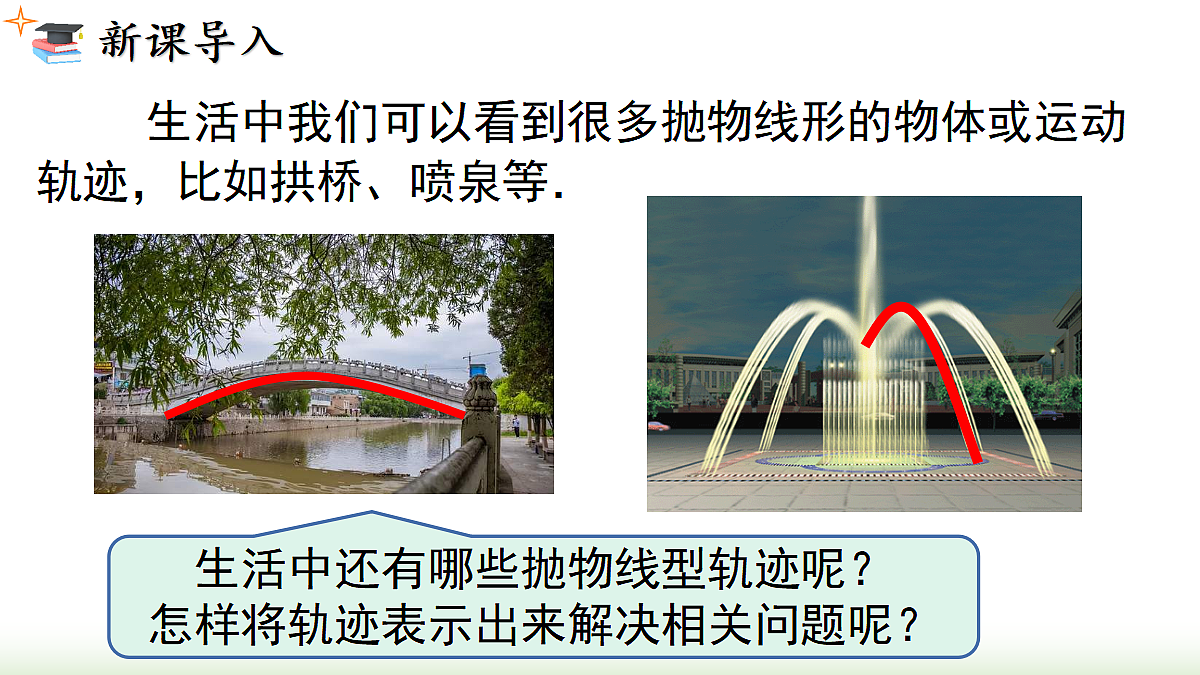 新课导入

生活中我们可以看到很多抛物线形的物体或运动轨迹，比如拱桥、喷泉等.

生活中还有哪些抛物线型轨迹呢？
怎样将轨迹表示出来解决相关问题呢？